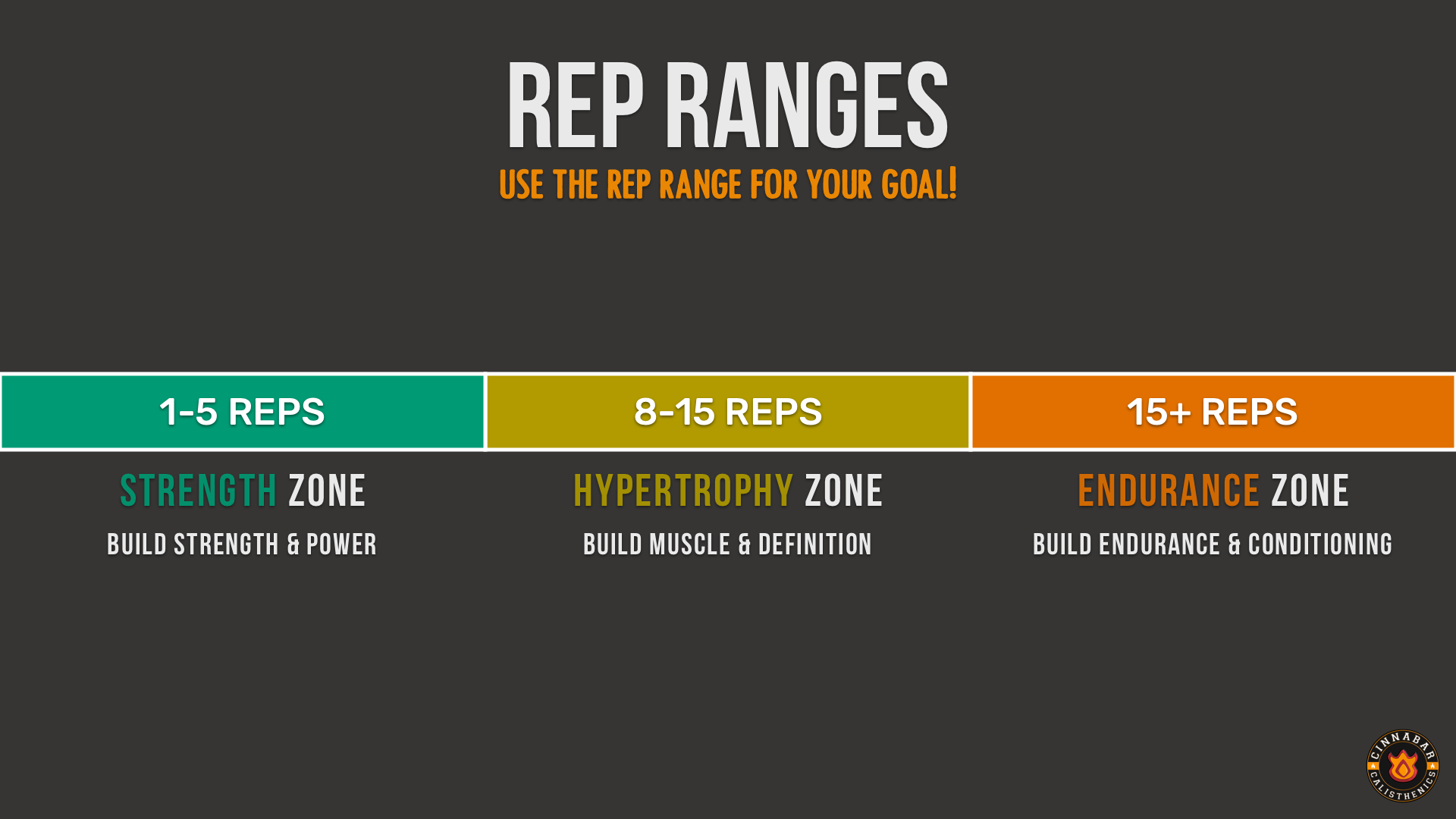 REP RANGES
USE THE REP RANGE FOR YOUR GOAL!

1-5 REPS

STRENGTH ZONE

BUILD STRENGTH & POWER

8-15 REPS

HYPERTROPHY ZONE

BUILD MUSCLE & DEFINITION

15+ REPS

ENDURANCE ZONE

BUILD ENDURANCE & CONDITIONING

CINNABAR CALISTHENICS